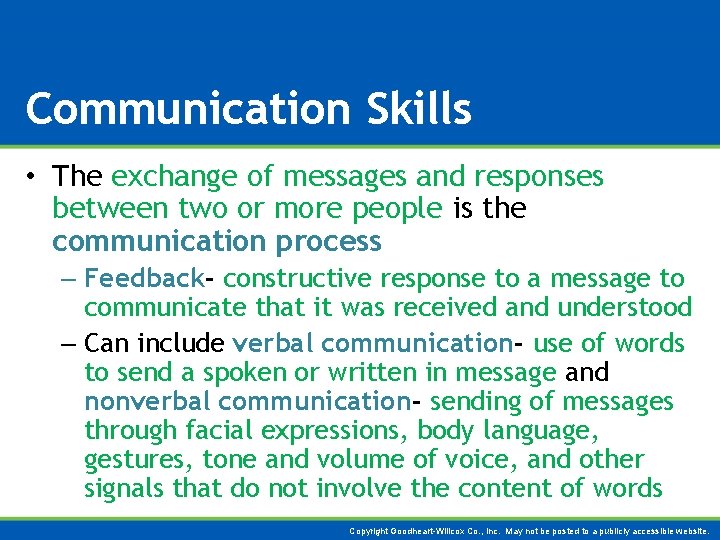 Communication Skills

• The exchange of messages and responses between two or more people is the communication process

– Feedback- constructive response to a message to communicate that it was received and understood

– Can include verbal communication- use of words to send a spoken or written in message and nonverbal communication- sending of messages through facial expressions, body language, gestures, tone and volume of voice, and other signals that do not involve the content of words

Copyright Goodheart-Willcox Co., Inc. May not be posted to a publicly accessible website.